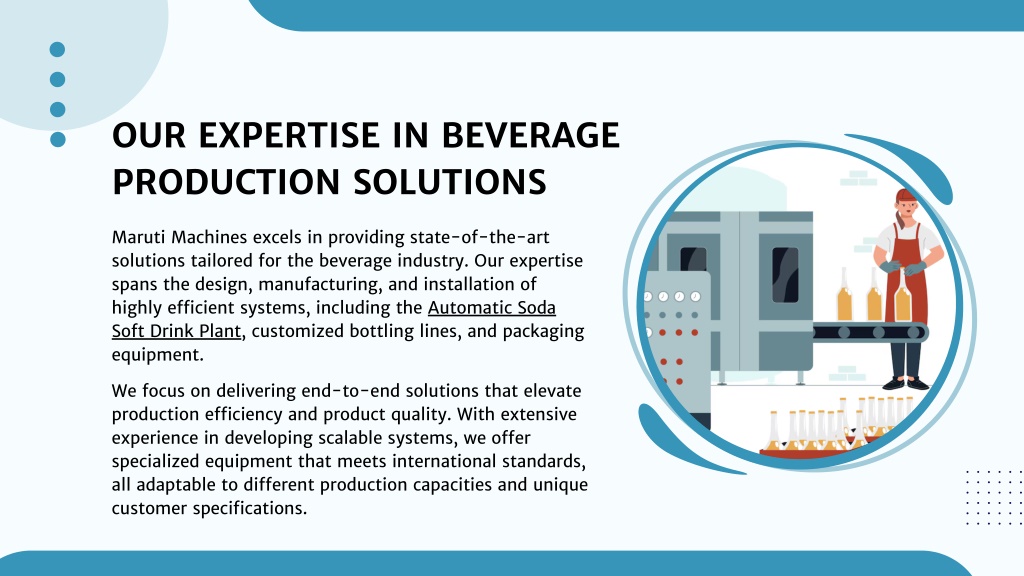 OUR EXPERTISE IN BEVERAGE PRODUCTION SOLUTIONS

Maruti Machines excels in providing state-of-the-art solutions tailored for the beverage industry. Our expertise spans the design, manufacturing, and installation of highly efficient systems, including the Automatic Soda Soft Drink Plant, customized bottling lines, and packaging equipment.

We focus on delivering end-to-end solutions that elevate production efficiency and product quality. With extensive experience in developing scalable systems, we offer specialized equipment that meets international standards, all adaptable to different production capacities and unique customer specifications.